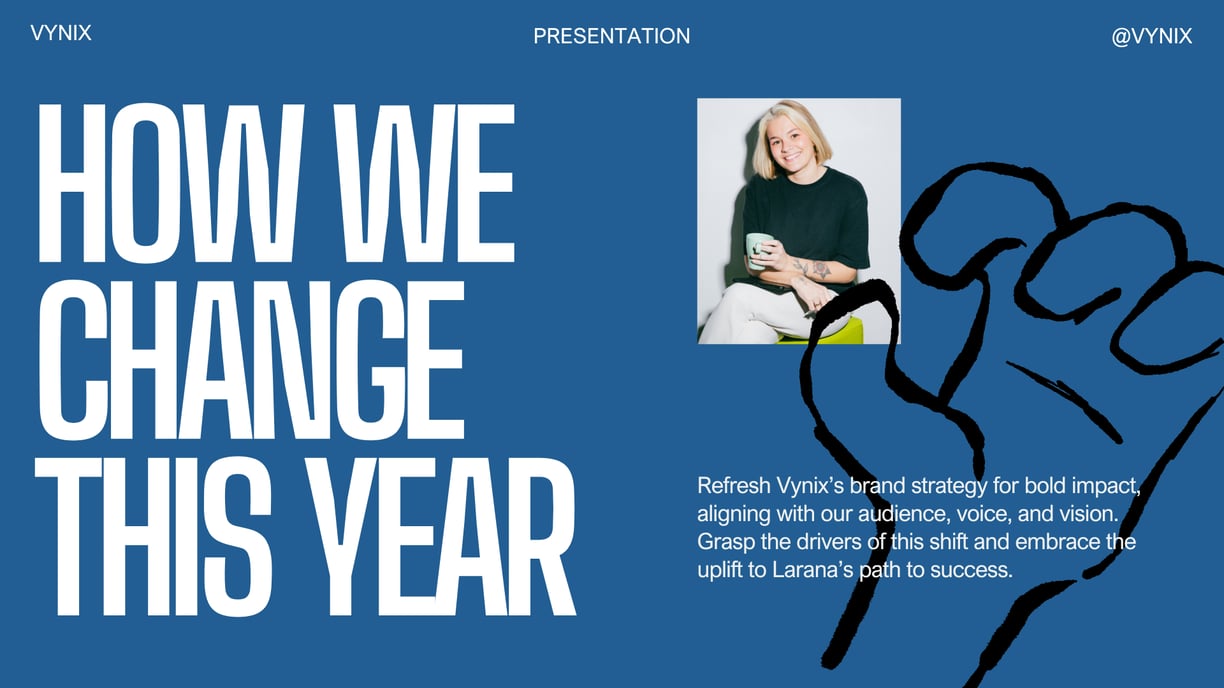 VYNIX

PRESENTATION

@VYNIX

HOW WE CHANGE THIS YEAR

Refresh Vynix's brand strategy for bold impact, aligning with our audience, voice, and vision. Grasp the drivers of this shift and embrace the uplift to Larana's path to success.